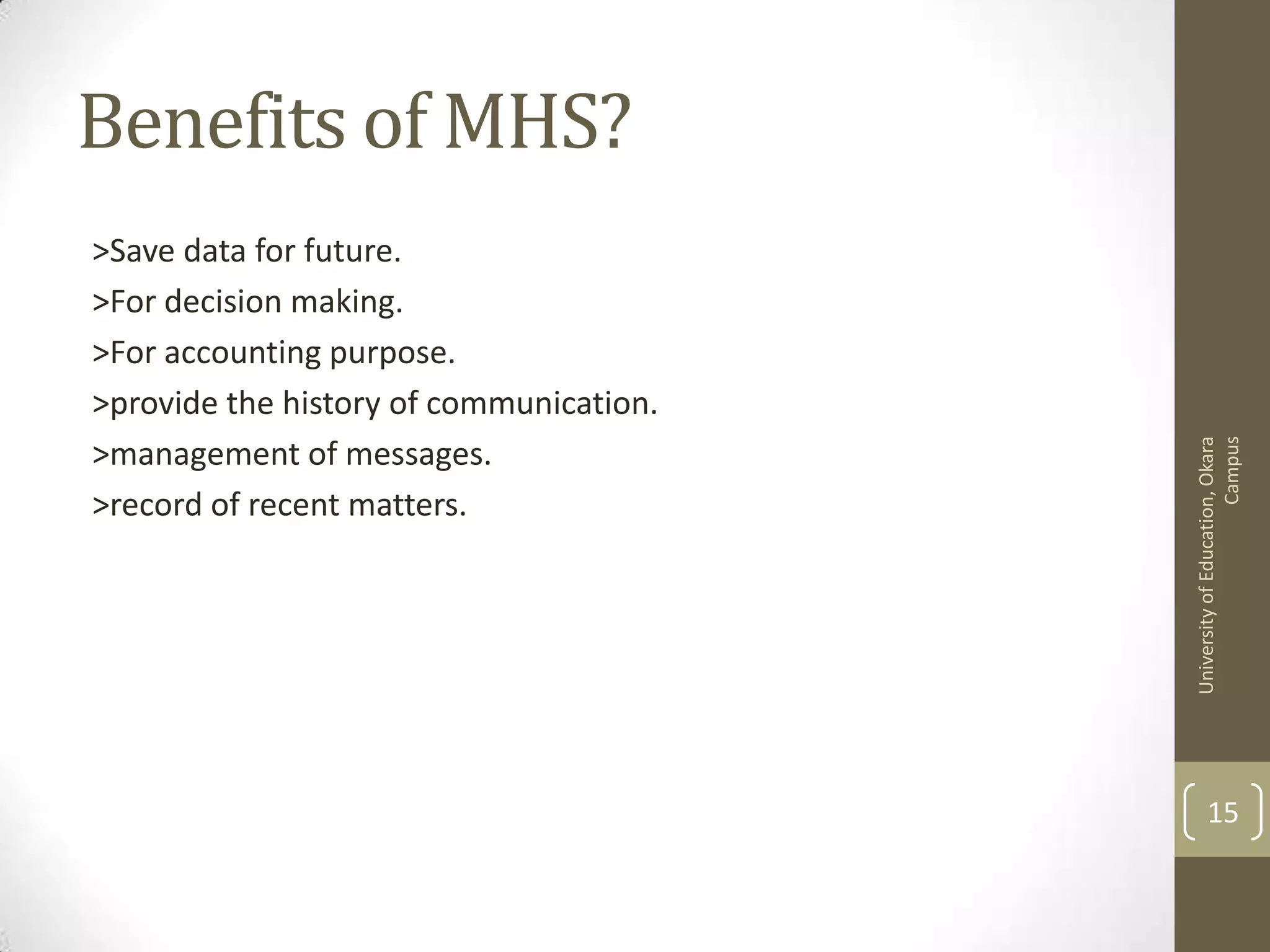 Benefits of MHS?

>Save data for future.

>For decision making.

>For accounting purpose.

>provide the history of communication.

>management of messages.

>record of recent matters.

University of Education, Okara Campus

15